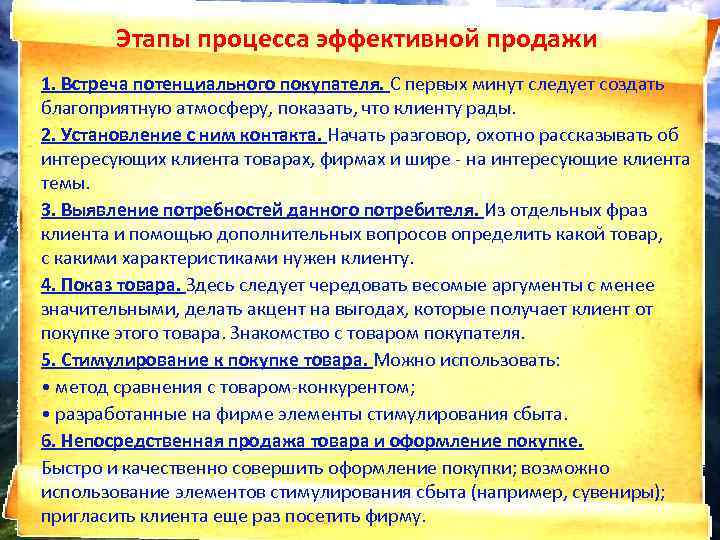 Этапы процесса эффективной продажи

1. Встреча потенциального покупателя. С первых минут следует создать благоприятную атмосферу, показать, что клиенту рады.

2. Установление с ним контакта. Начать разговор, охотно рассказывать об интересующих клиента товарах, фирмах и шире - на интересующие клиента темы.

3. Выявление потребностей данного потребителя. Из отдельных фраз клиента и помощью дополнительных вопросов определить какой товар, с какими характеристиками нужен клиенту.

4. Показ товара. Здесь следует чередовать весомые аргументы с менее значительными, делать акцент на выгодах, которые получает клиент от покупке этого товара. Знакомство с товаром покупателя.

5. Стимулирование к покупке товара. Можно использовать:

• метод сравнения с товаром-конкурентом;

• разработанные на фирме элементы стимулирования сбыта.

6. Непосредственная продажа товара и оформление покупке.

Быстро и качественно совершить оформление покупки; возможно использование элементов стимулирования сбыта (например, сувениры); пригласить клиента еще раз посетить фирму.